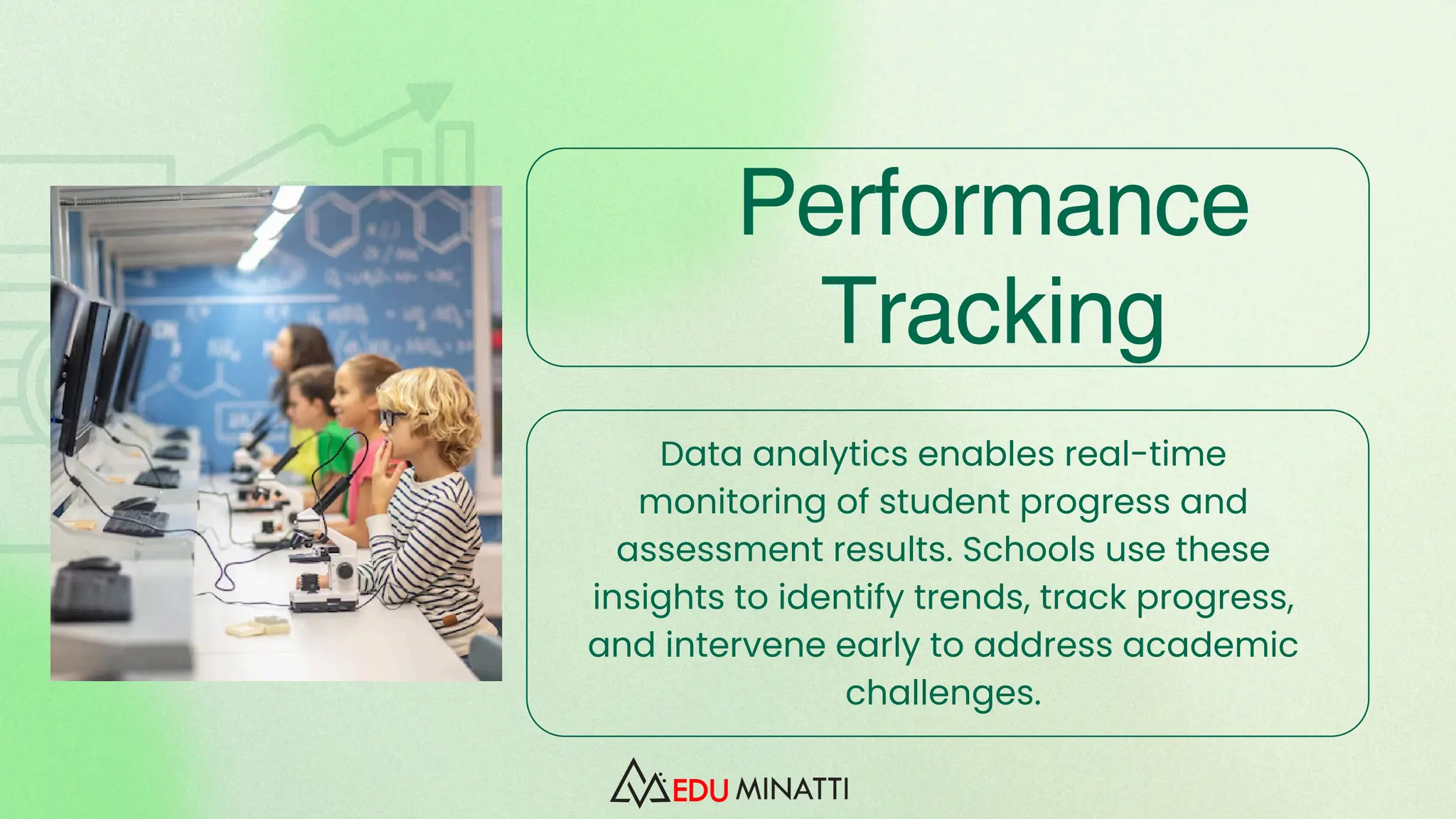 Performance Tracking

Data analytics enables real-time monitoring of student progress and assessment results. Schools use these insights to identify trends, track progress, and intervene early to address academic challenges.

EDU MINATTI